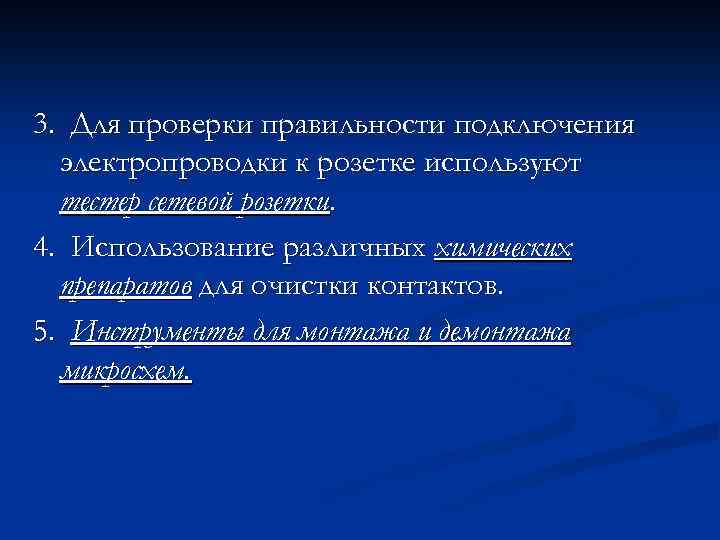 3. Для проверки правильности подключения электропроводки к розетке используют тестер сетевой розетки.

4. Использование различных химических препаратов для очистки контактов.

5. Инструменты для монтажа и демонтажа микросхем.